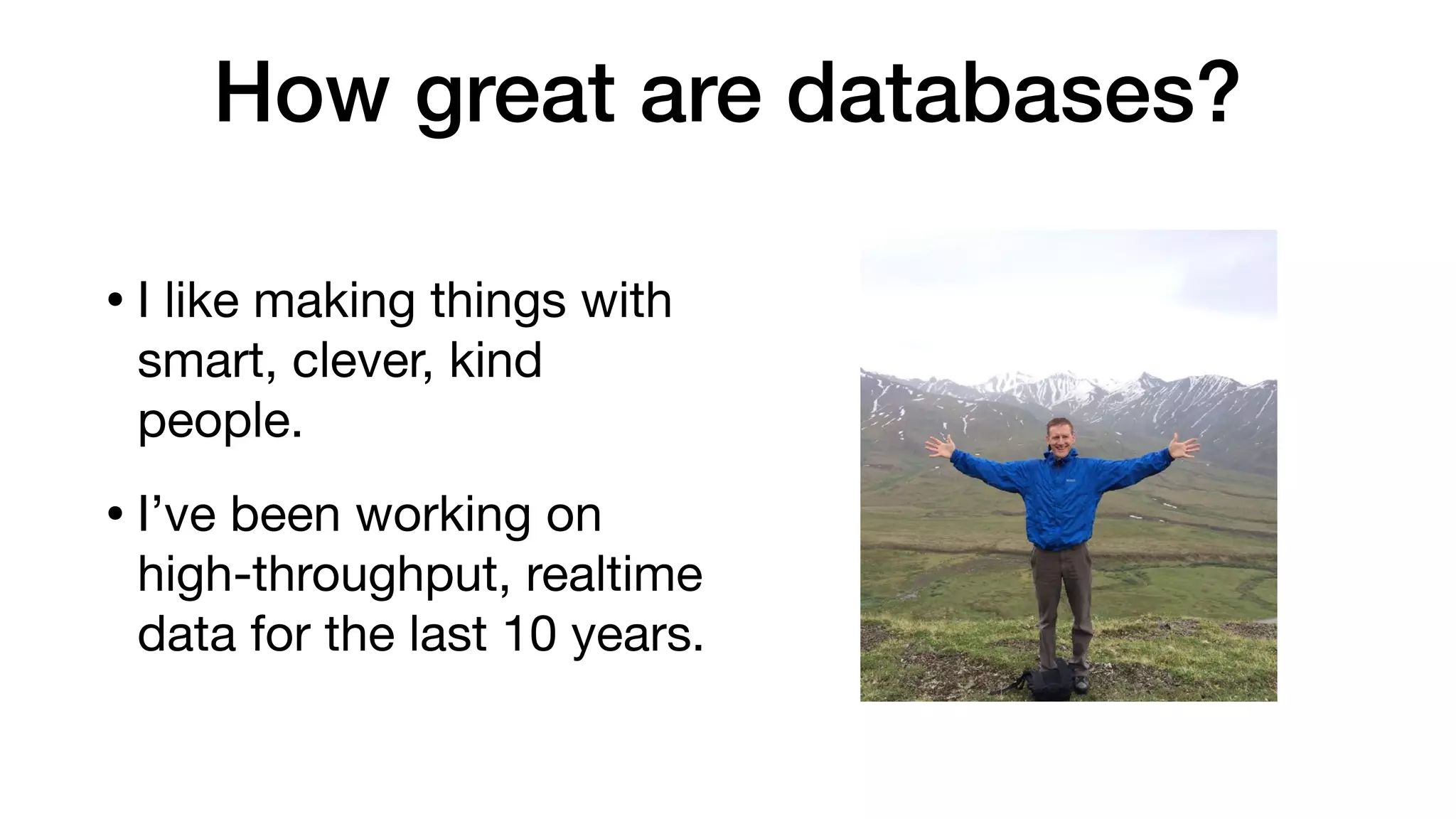 How great are databases?

• I like making things with smart, clever, kind people.

• I've been working on high-throughput, realtime data for the last 10 years.